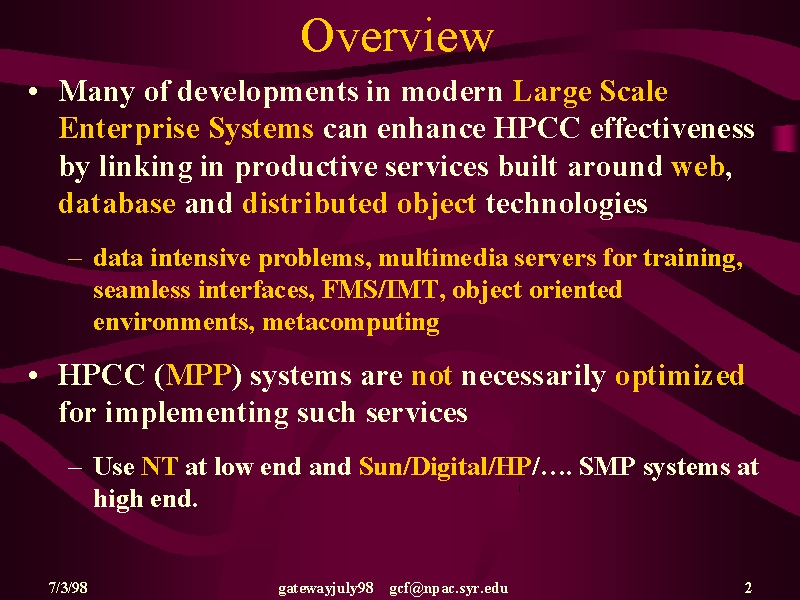 Overview

• Many of developments in modern Large Scale Enterprise Systems can enhance HPCC effectiveness by linking in productive services built around web, database and distributed object technologies

– data intensive problems, multimedia servers for training, seamless interfaces, FMS/IMT, object oriented environments, metacomputing

• HPCC (MPP) systems are not necessarily optimized for implementing such services

– Use NT at low end and Sun/Digital/HP/…. SMP systems at high end.

7/3/98 gatewayjuly98 gcf@npac.syr.edu 2